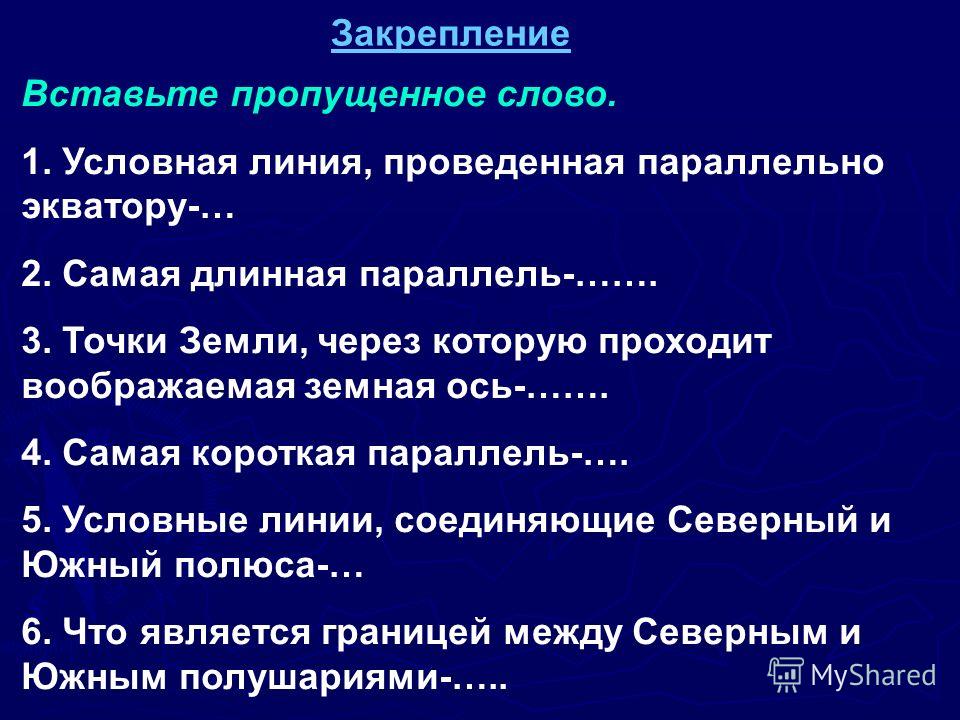 Закрепление

Вставьте пропущенное слово.

1. Условная линия, проведенная параллельно экватору-…

2. Самая длинная параллель-…….

3. Точки Земли, через которую проходит воображаемая земная ось-…….

4. Самая короткая параллель-….

5. Условные линии, соединяющие Северный и Южный полюса-…

6. Что является границей между Северным и Южным полушариями-…..

MyShared